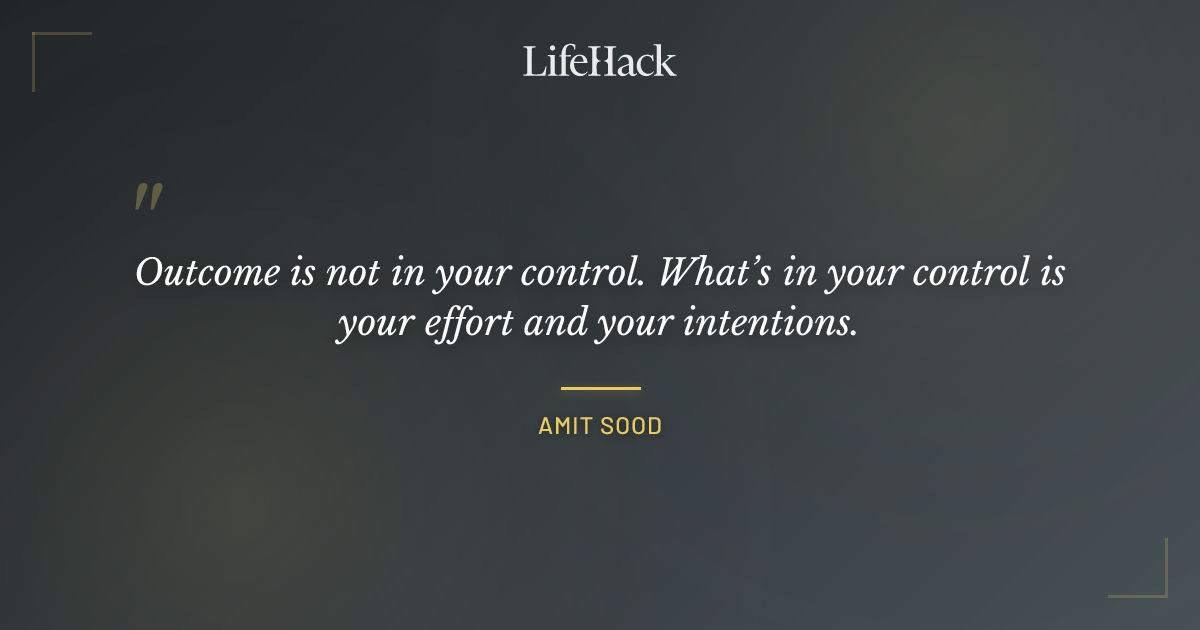 LifeHack

"

Outcome is not in your control. What's in your control is your effort and your intentions.

AMIT SOOD